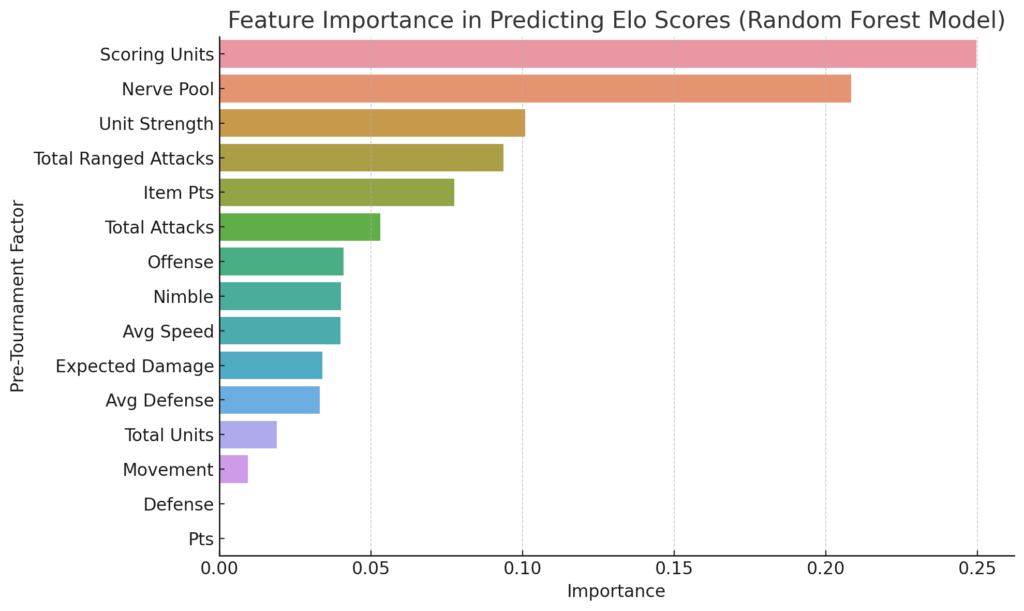 Feature Importance in Predicting Elo Scores (Random Forest Model)

Pre-Tournament Factor

Scoring Units
Nerve Pool
Unit Strength
Total Ranged Attacks
Item Pts
Total Attacks
Offense
Nimble
Avg Speed
Expected Damage
Avg Defense
Total Units
Movement
Defense
Pts

0.00 0.05 0.10 0.15 0.20 0.25

Importance